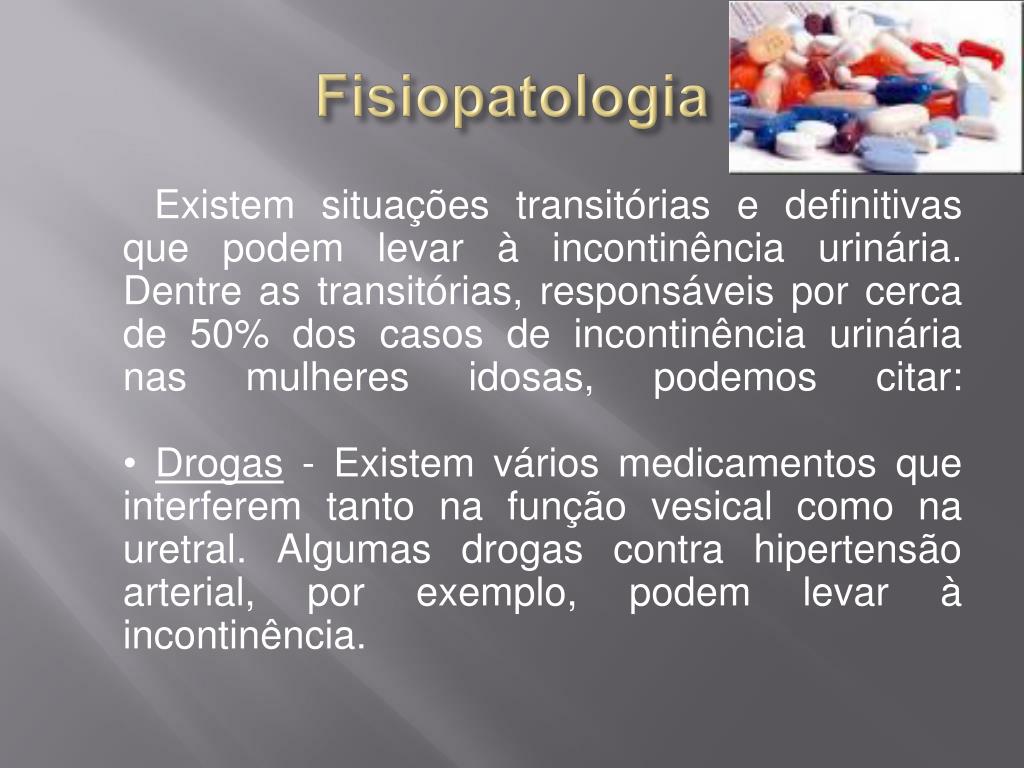 Fisiopatologia

Existem situações transitórias e definitivas que podem levar à incontinência urinária. Dentre as transitórias, responsáveis por cerca de 50% dos casos de incontinência urinária nas mulheres idosas, podemos citar:

• Drogas - Existem vários medicamentos que interferem tanto na função vesical como na uretral. Algumas drogas contra hipertensão arterial, por exemplo, podem levar à incontinência.